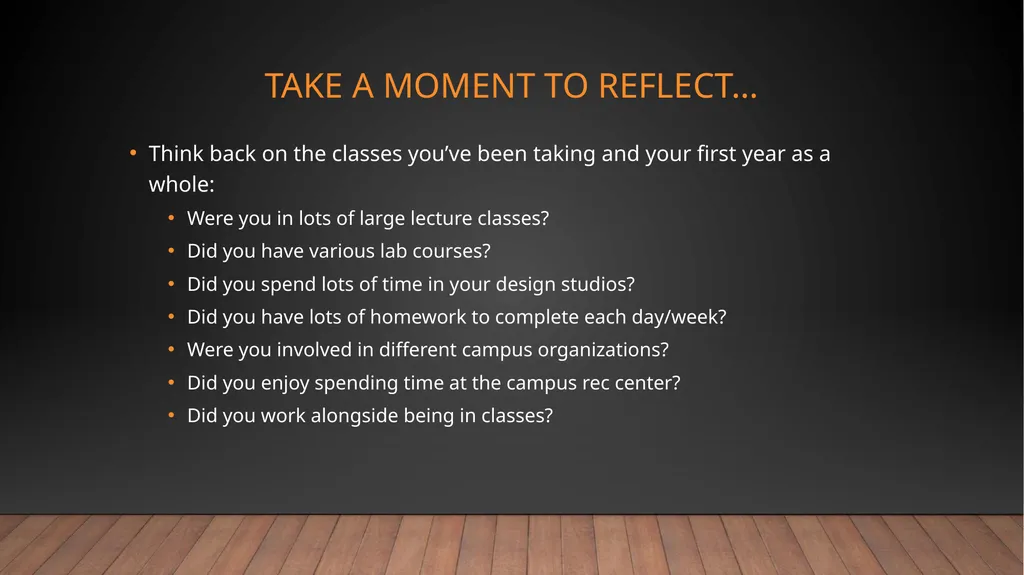 TAKE A MOMENT TO REFLECT…

• Think back on the classes you’ve been taking and your first year as a whole:
  • Were you in lots of large lecture classes?
  • Did you have various lab courses?
  • Did you spend lots of time in your design studios?
  • Did you have lots of homework to complete each day/week?
  • Were you involved in different campus organizations?
  • Did you enjoy spending time at the campus rec center?
  • Did you work alongside being in classes?